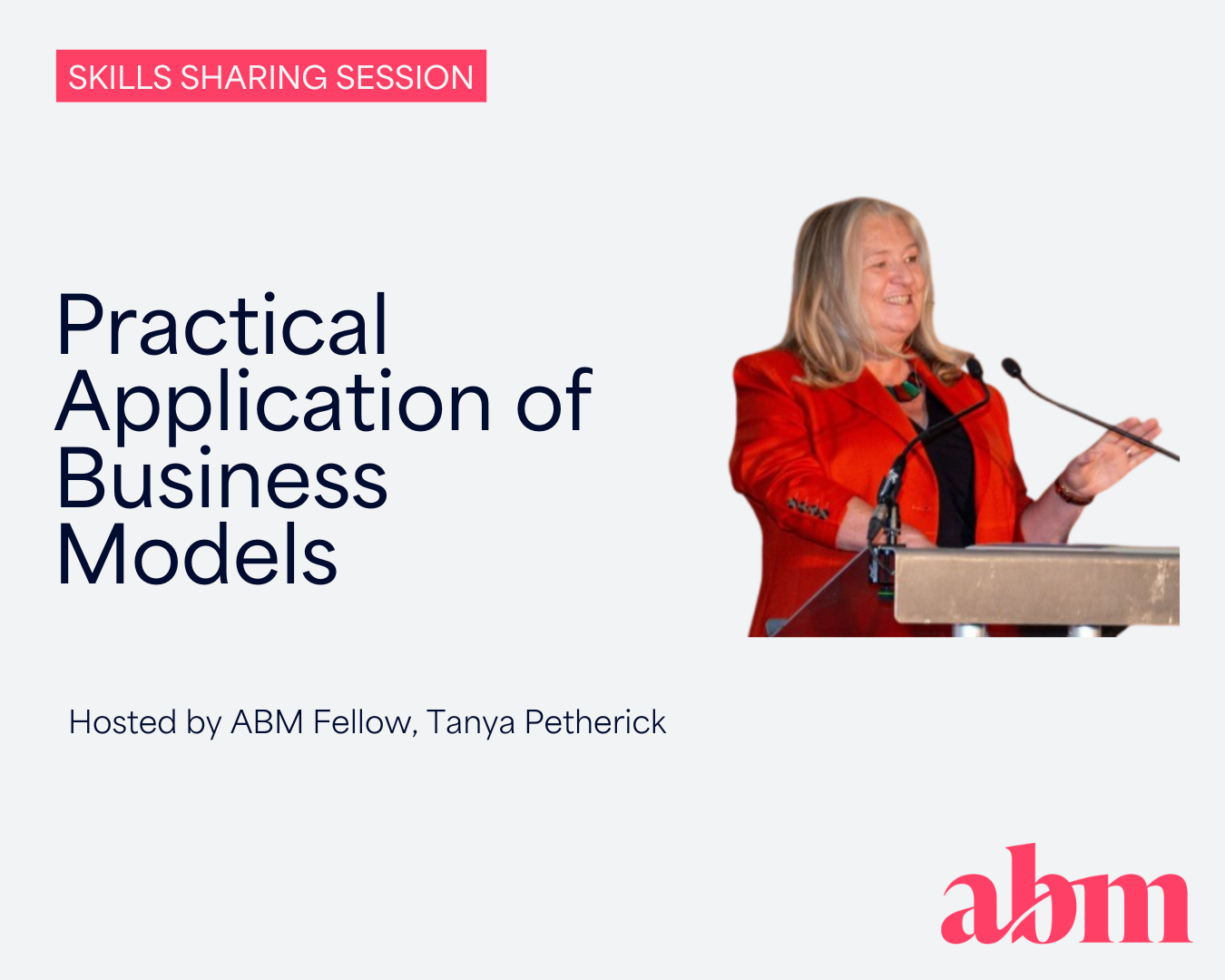 SKILLS SHARING SESSION

Practical Application of Business Models

Hosted by ABM Fellow, Tanya Petherick

abm